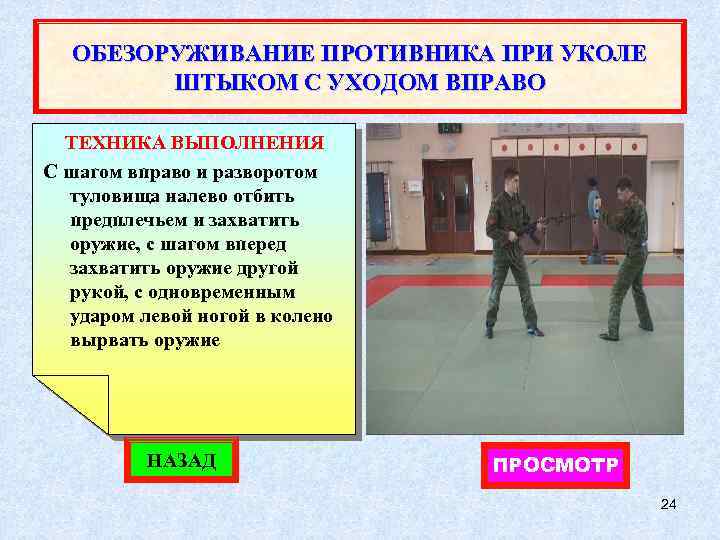 ОБЕЗОРУЖИВАНИЕ ПРОТИВНИКА ПРИ УКОЛЕ ШТЫКОМ С УХОДОМ ВПРАВО

ТЕХНИКА ВЫПОЛНЕНИЯ

С шагом вправо и разворотом туловища налево отбить предплечьем и захватить оружие, с шагом вперед захватить оружие другой рукой, с одновременным ударом левой ногой в колено вырвать оружие

НАЗАД

ПРОСМОТР

24